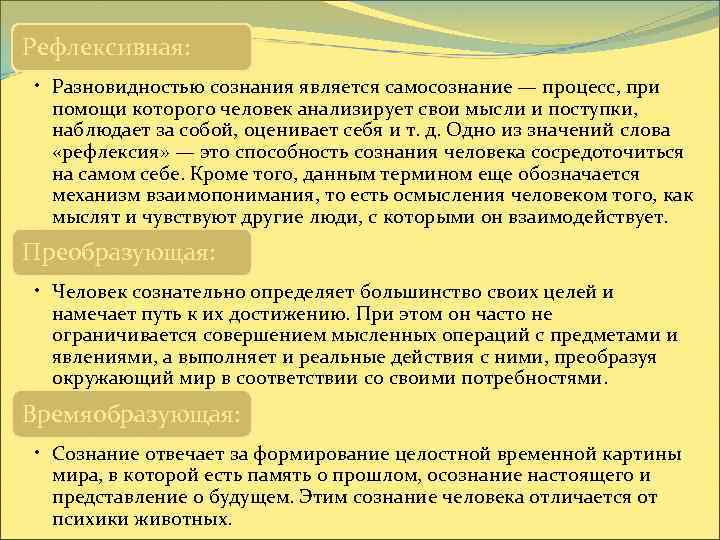 Рефлексивная:

• Разновидностью сознания является самосознание — процесс, при помощи которого человек анализирует свои мысли и поступки, наблюдает за собой, оценивает себя и т. д. Одно из значений слова «рефлексия» — это способность сознания человека сосредоточиться на самом себе. Кроме того, данным термином еще обозначается механизм взаимопонимания, то есть осмысления человеком того, как мыслят и чувствуют другие люди, с которыми он взаимодействует.

Преобразующая:

• Человек сознательно определяет большинство своих целей и намечает путь к их достижению. При этом он часто не ограничивается совершением мысленных операций с предметами и явлениями, а выполняет и реальные действия с ними, преобразуя окружающий мир в соответствии со своими потребностями.

Времяобразующая:

• Сознание отвечает за формирование целостной временной картины мира, в которой есть память о прошлом, осознание настоящего и представление о будущем. Этим сознание человека отличается от психики животных.